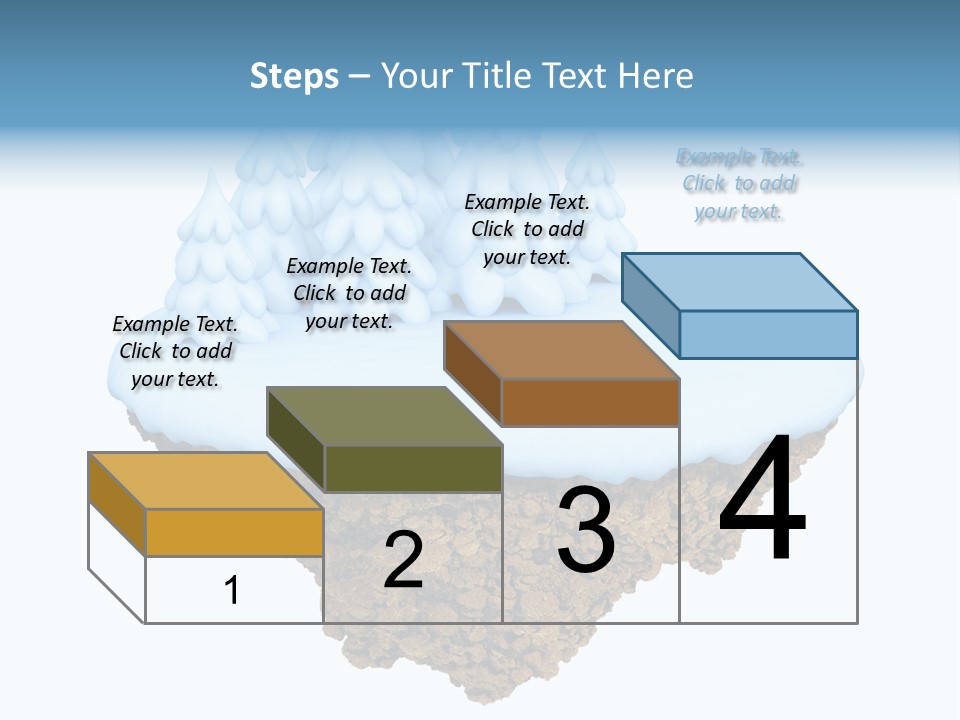 Steps – Your Title Text Here

Example Text. Click to add your text.

Example Text. Click to add your text.

Example Text. Click to add your text.

Example Text. Click to add your text.

1

2

3

4